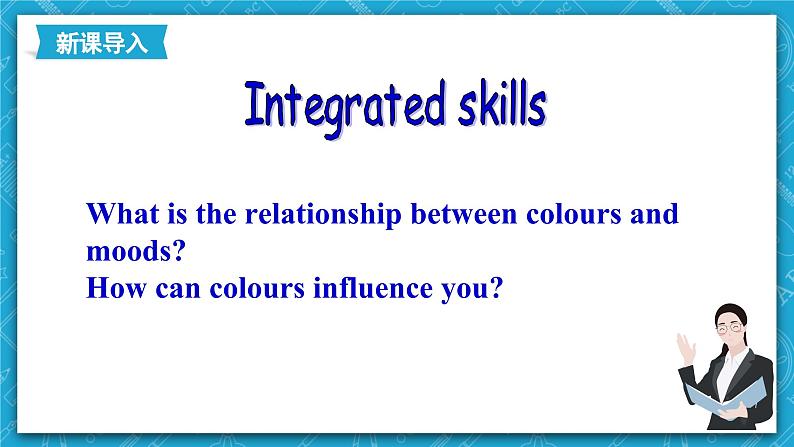 新课导入

Integrated skills

What is the relationship between colours and moods?
How can colours influence you?